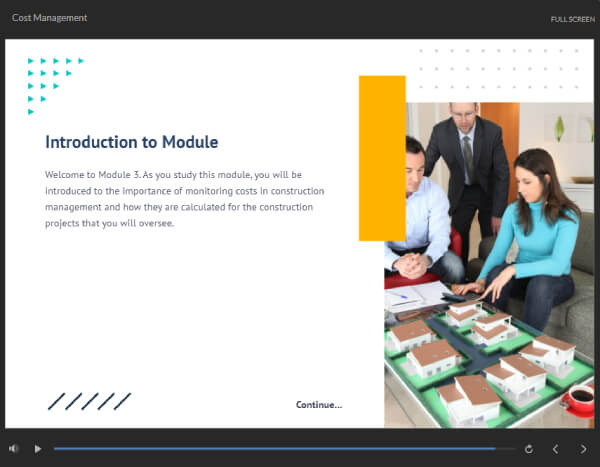 Cost Management

FULL SCREEN

Introduction to Module

Welcome to Module 3. As you study this module, you will be introduced to the importance of monitoring costs in construction management and how they are calculated for the construction projects that you will oversee.

Continue...